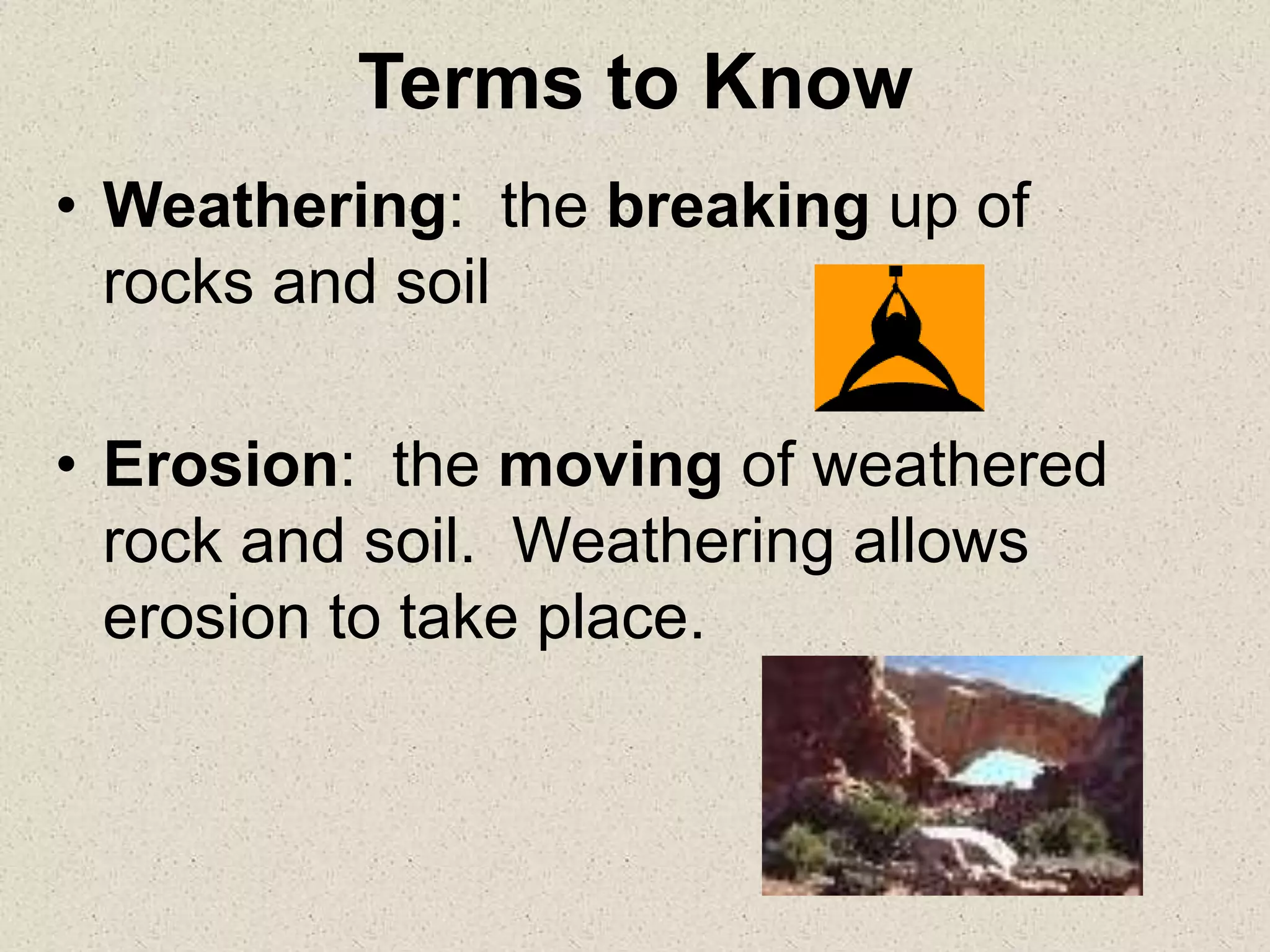 Terms to Know

• Weathering: the breaking up of rocks and soil

• Erosion: the moving of weathered rock and soil. Weathering allows erosion to take place.